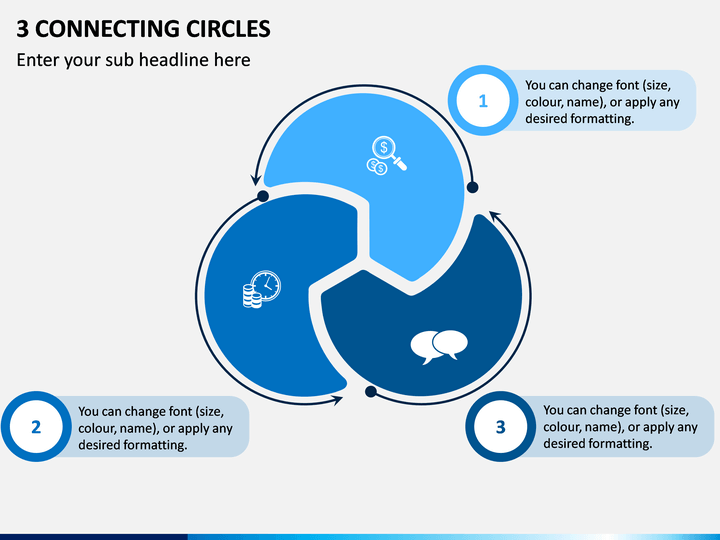 3 CONNECTING CIRCLES

Enter your sub headline here

1

You can change font (size, colour, name), or apply any desired formatting.

2

You can change font (size, colour, name), or apply any desired formatting.

3

You can change font (size, colour, name), or apply any desired formatting.